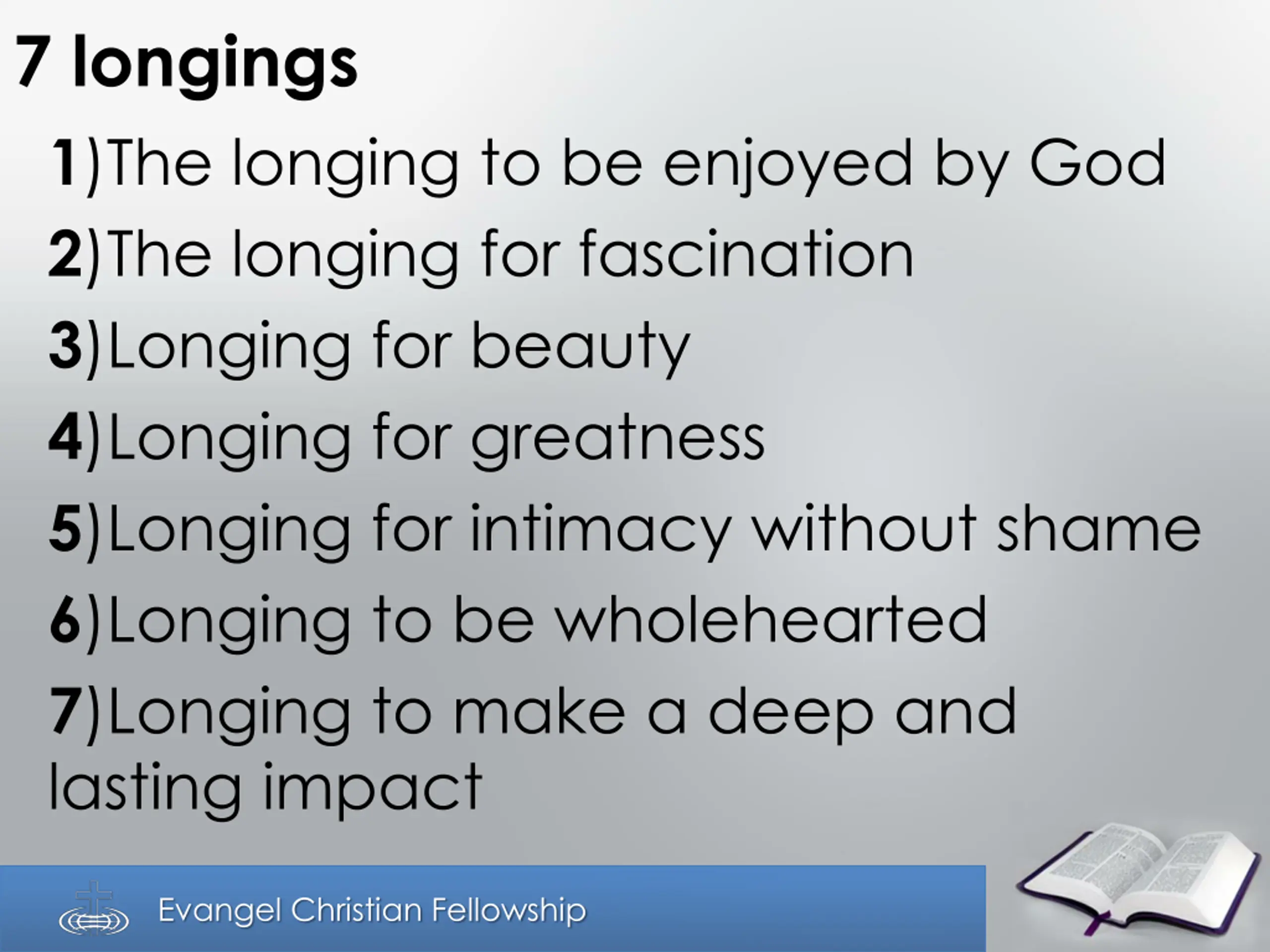 7 longings

1)The longing to be enjoyed by God

2)The longing for fascination

3)Longing for beauty

4)Longing for greatness

5)Longing for intimacy without shame

6)Longing to be wholehearted

7)Longing to make a deep and lasting impact

Evangel Christian Fellowship